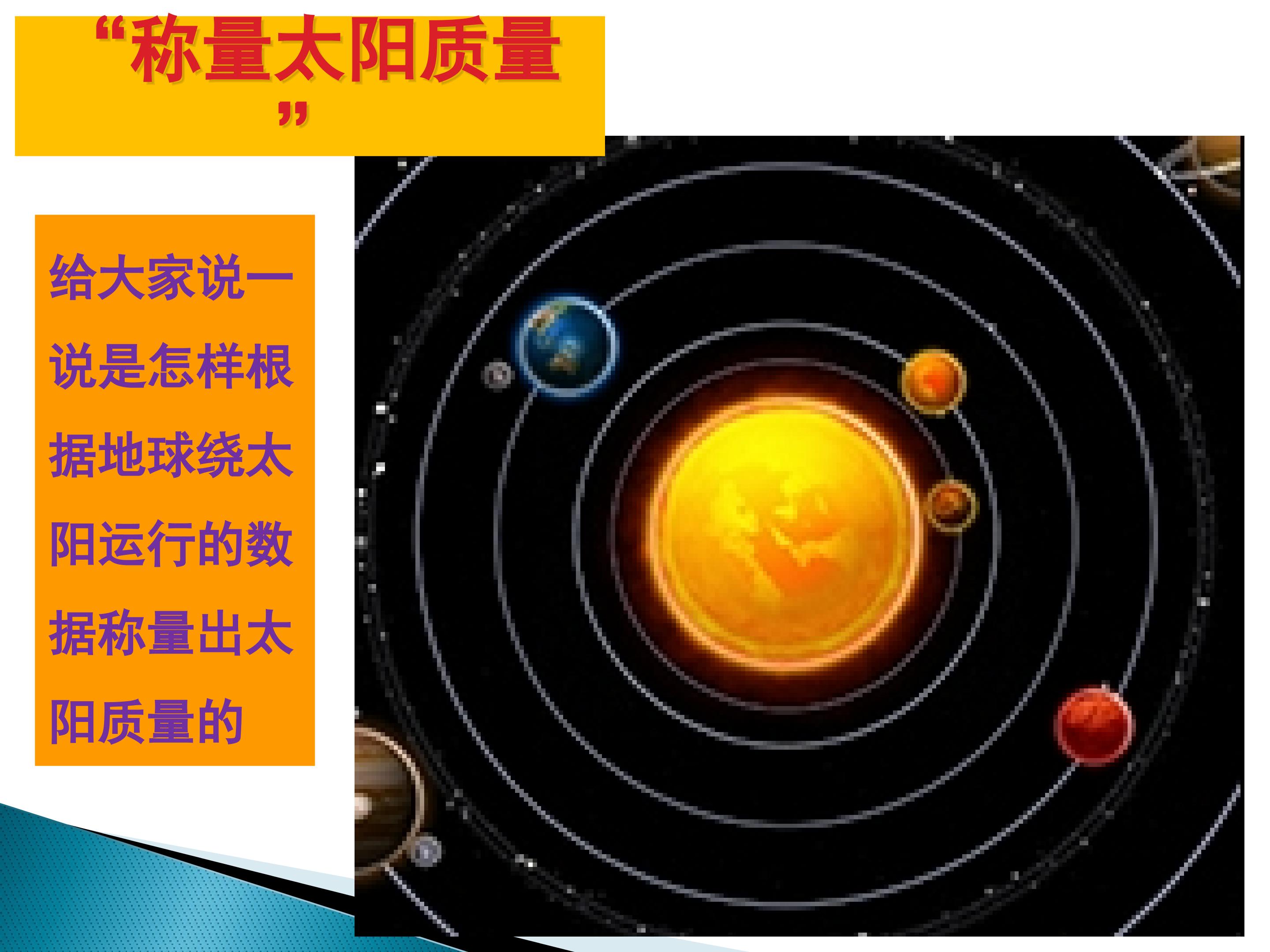 “称量太阳质量”

给大家说一说是怎样根据地球绕太阳运行的数据称量出太阳质量的